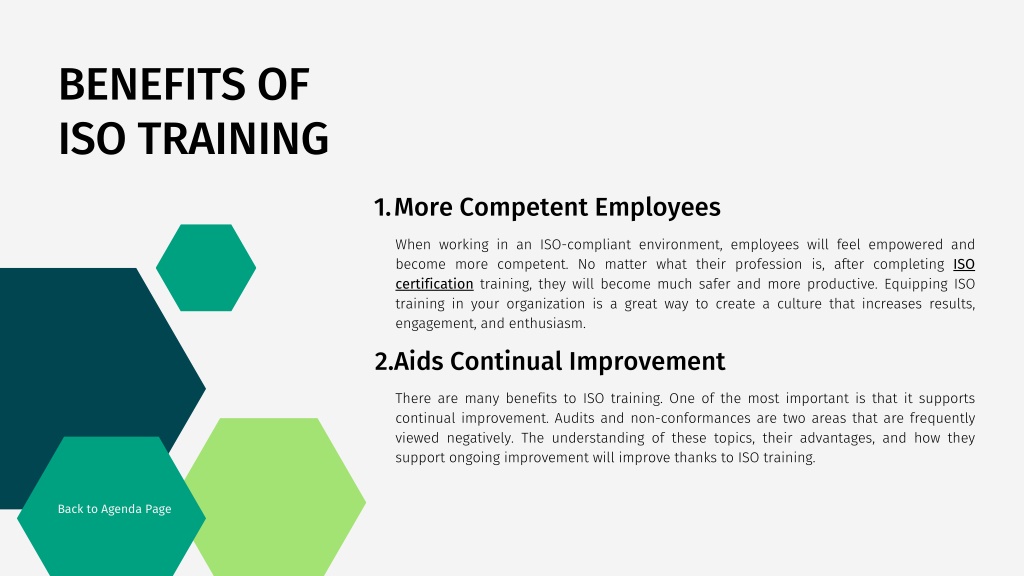 BENEFITS OF ISO TRAINING

1. More Competent Employees

When working in an ISO-compliant environment, employees will feel empowered and become more competent. No matter what their profession is, after completing ISO certification training, they will become much safer and more productive. Equipping ISO training in your organization is a great way to create a culture that increases results, engagement, and enthusiasm.

2.Aids Continual Improvement

There are many benefits to ISO training. One of the most important is that it supports continual improvement. Audits and non-conformances are two areas that are frequently viewed negatively. The understanding of these topics, their advantages, and how they support ongoing improvement will improve thanks to ISO training.

Back to Agenda Page